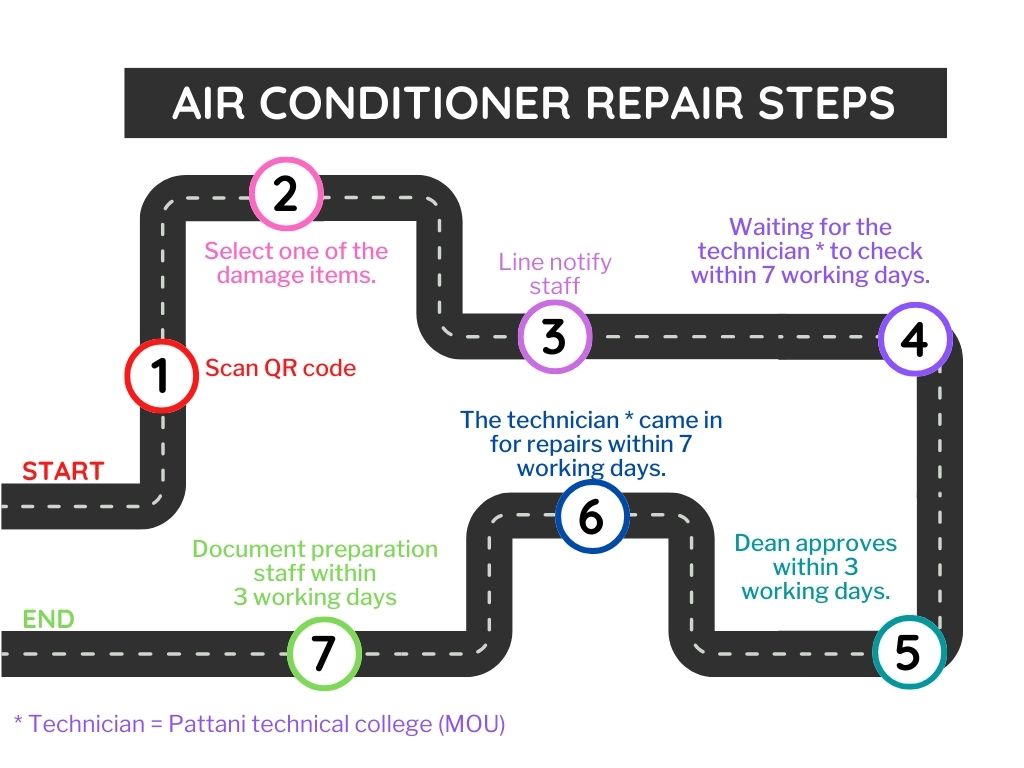 AIR CONDITIONER REPAIR STEPS

START

1
Scan QR code

2
Select one of the damage items.

3
Line notify staff

4
Waiting for the technician * to check within 7 working days.

5
Dean approves within 3 working days.

6
The technician * came in for repairs within 7 working days.

7
Document preparation staff within 3 working days

END

* Technician = Pattani technical college (MOU)